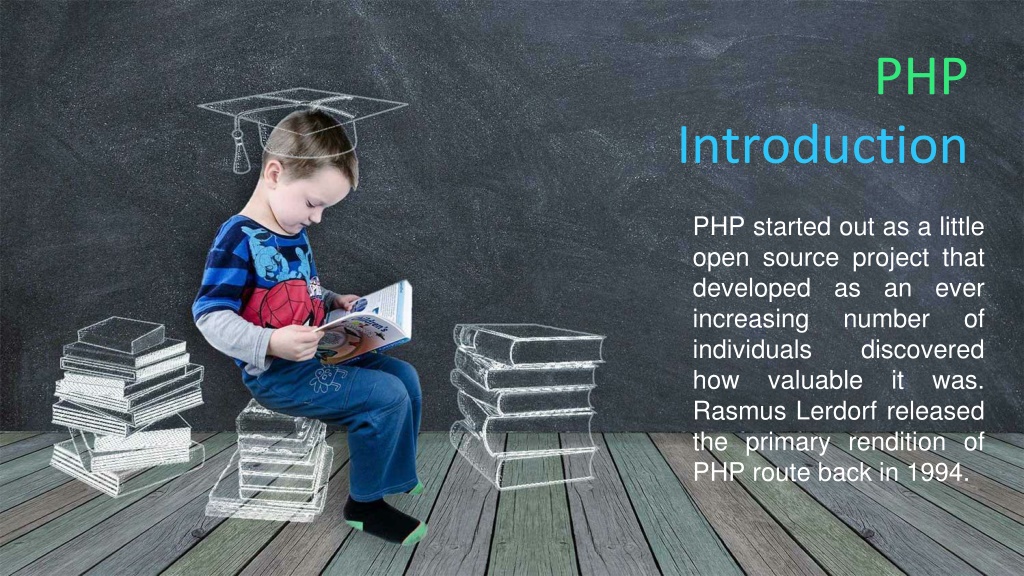 PHP
Introduction

PHP started out as a little open source project that developed as an ever increasing number of individuals discovered how valuable it was. Rasmus Lerdorf released the primary rendition of PHP route back in 1994.